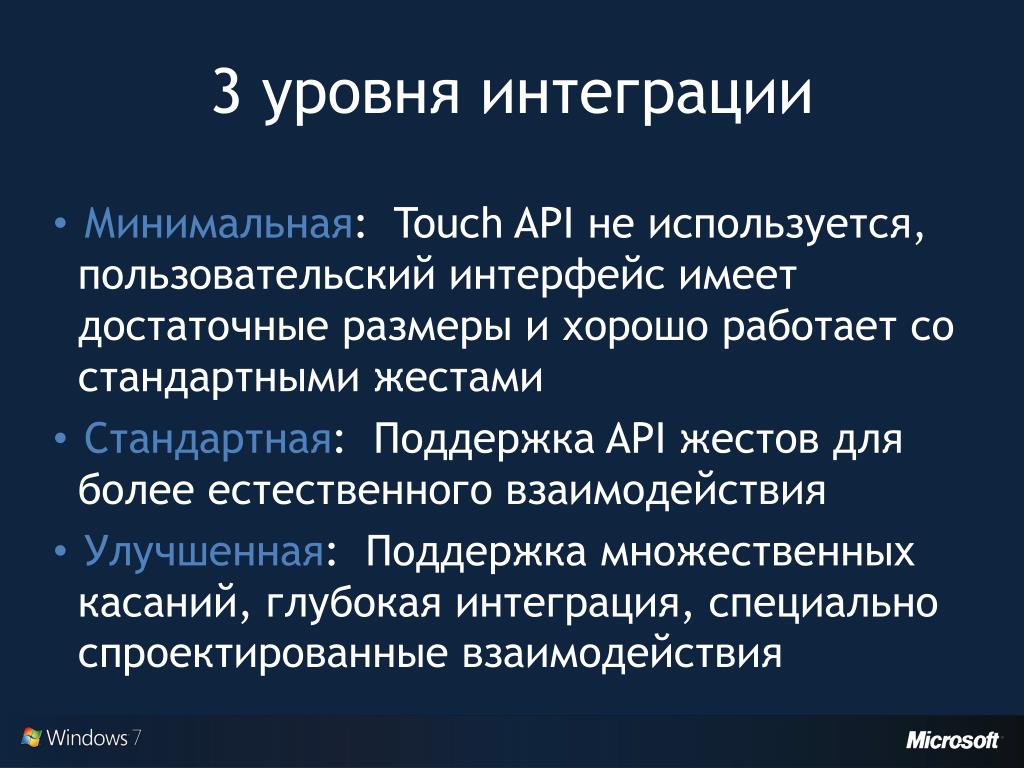 3 уровня интеграции

• Минимальная: Touch API не используется, пользовательский интерфейс имеет достаточные размеры и хорошо работает со стандартными жестами

• Стандартная: Поддержка API жестов для более естественного взаимодействия

• Улучшенная: Поддержка множественных касаний, глубокая интеграция, специально спроектированные взаимодействия

Windows 7

Microsoft